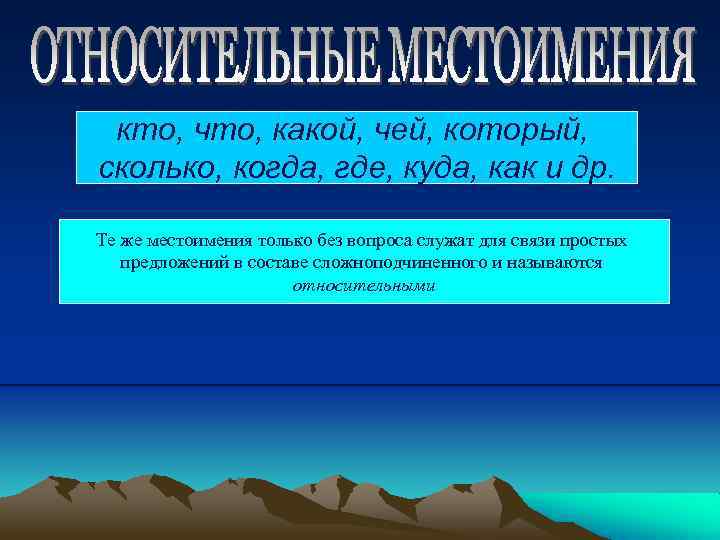 ОТНОСИТЕЛЬНЫЕ МЕСТОИМЕНИЯ

кто, что, какой, чей, который, сколько, когда, где, куда, как и др.

Те же местоимения только без вопроса служат для связи простых предложений в составе сложноподчиненного и называются относительными